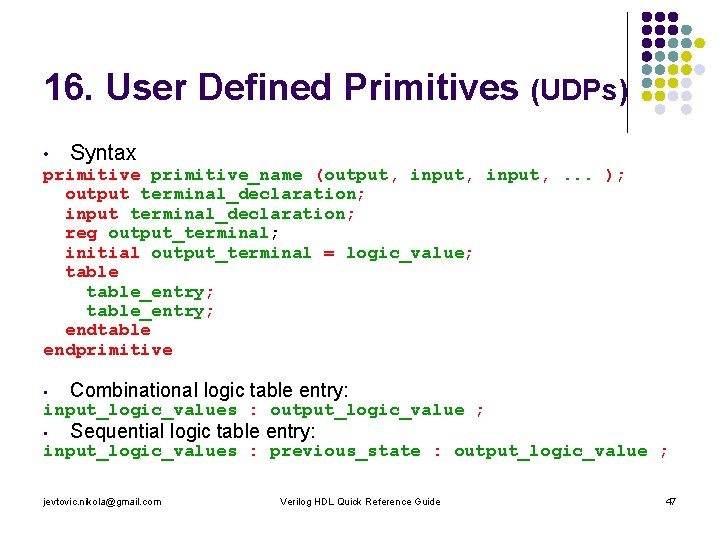 16. User Defined Primitives (UDPs)

• Syntax

primitive primitive_name (output, input, input, ... );
output terminal_declaration;
input terminal_declaration;
reg output_terminal;
initial output_terminal = logic_value;
table
table_entry;
table_entry;
endtable
endprimitive

• Combinational logic table entry:

input_logic_values : output_logic_value ;

• Sequential logic table entry:

input_logic_values : previous_state : output_logic_value ;

jevtovic.nikola@gmail.com

Verilog HDL Quick Reference Guide

47